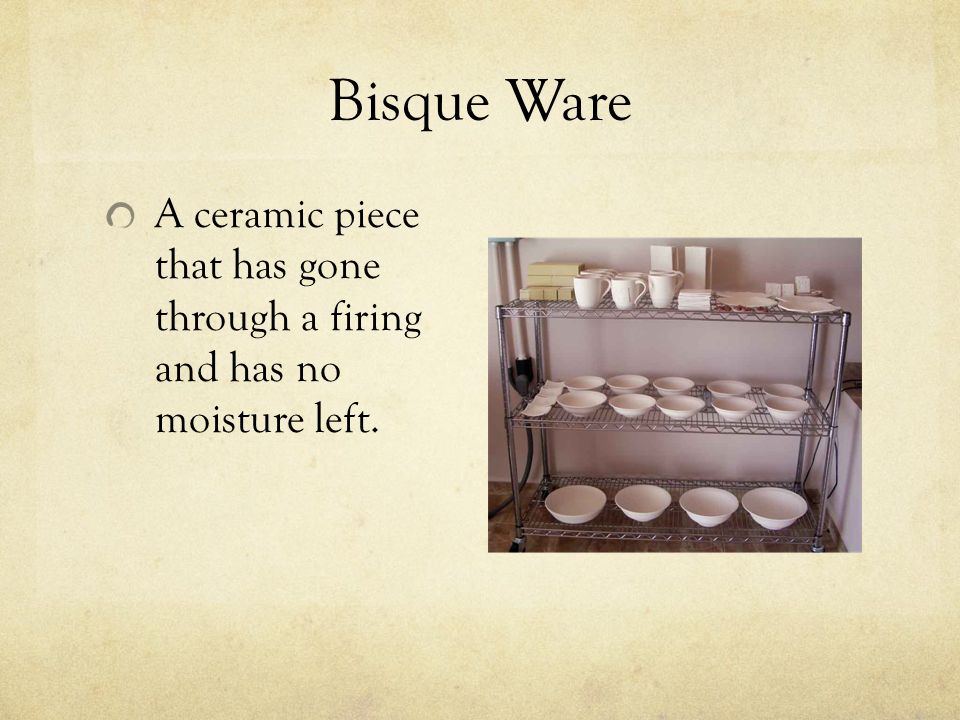 Bisque Ware

A ceramic piece that has gone through a firing and has no moisture left.